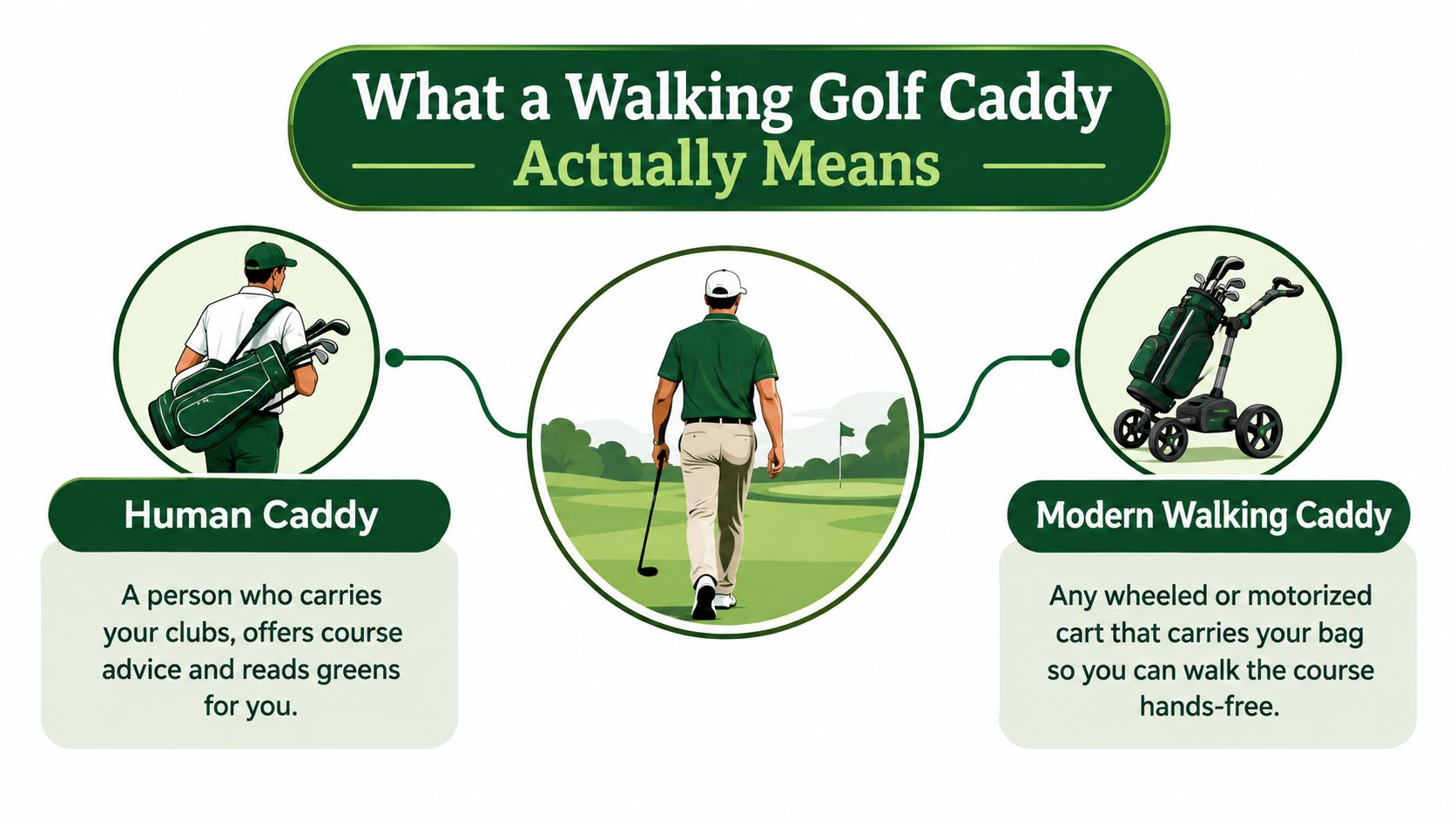 What a Walking Golf Caddy
Actually Means

Human Caddy

A person who carries your clubs, offers course advice and reads greens for you.

Modern Walking Caddy

Any wheeled or motorized cart that carries your bag so you can walk the course hands-free.